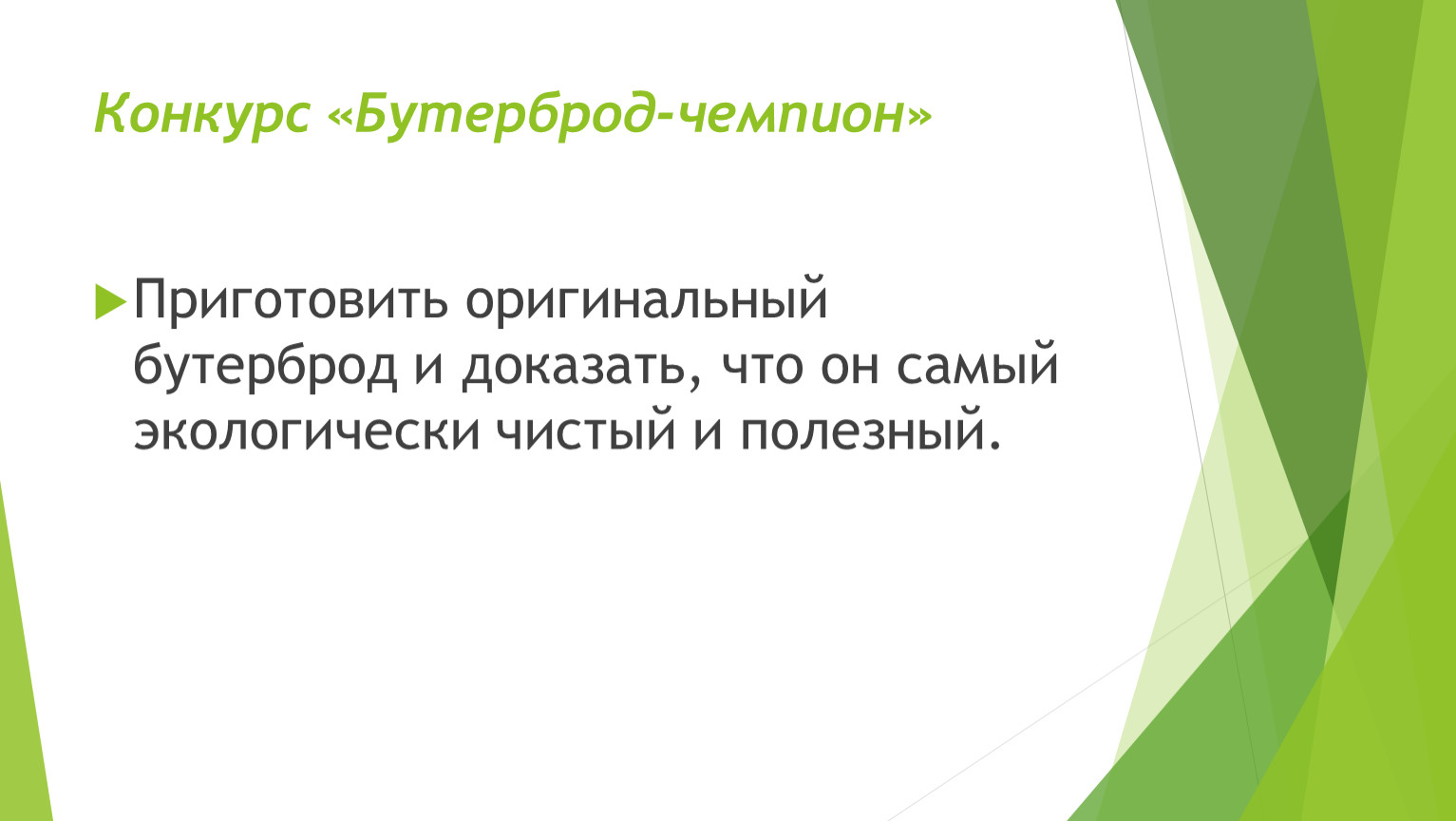 Конкурс «Бутерброд-чемпион»

Приготовить оригинальный бутерброд и доказать, что он самый экологически чистый и полезный.